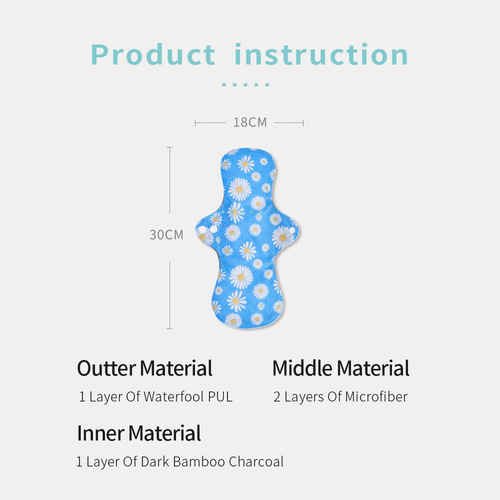 Product instruction

18CM

30CM

Outter Material

1 Layer Of Waterfool PUL

Middle Material

2 Layers Of Microfiber

Inner Material

1 Layer Of Dark Bamboo Charcoal